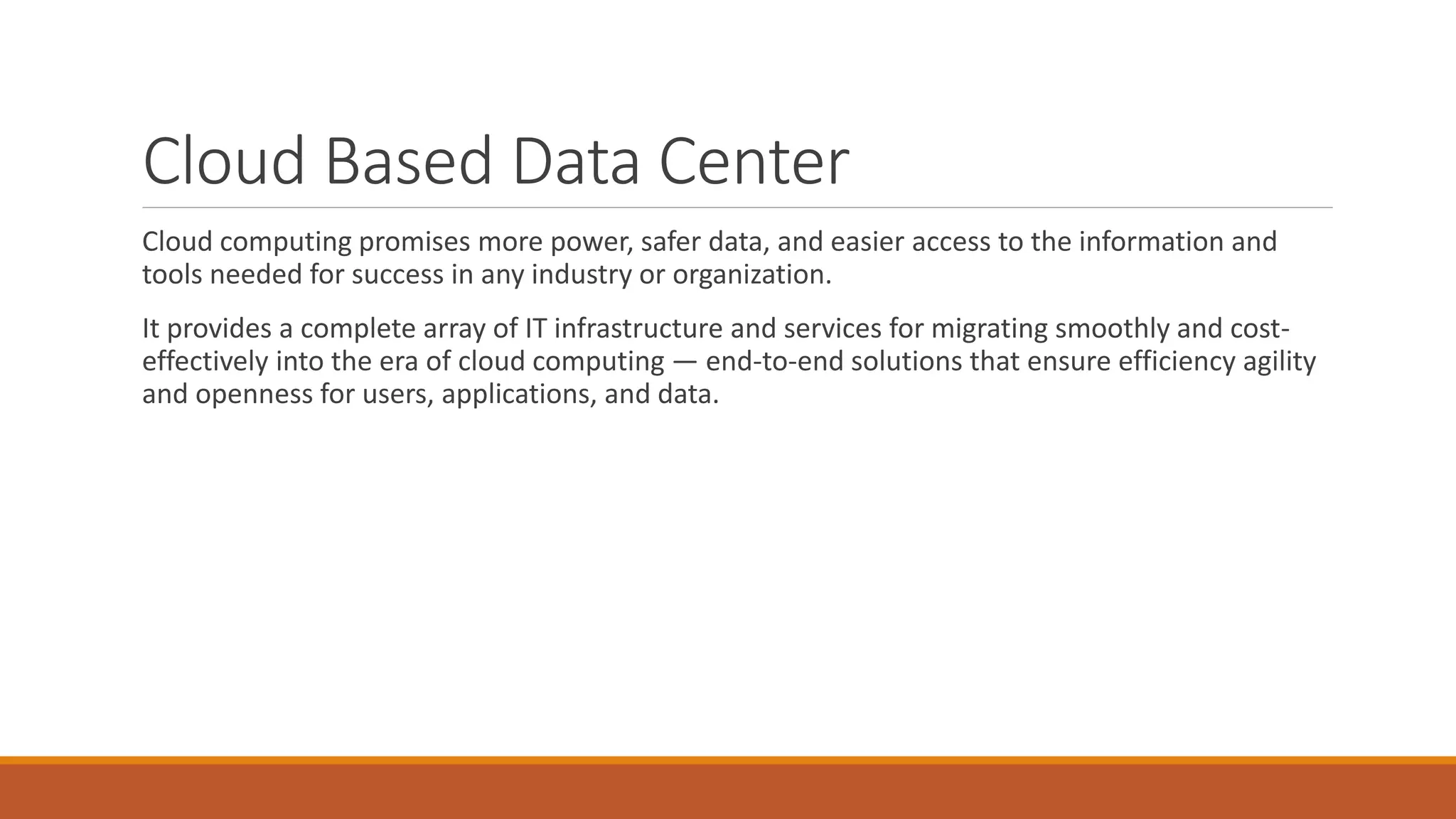 Cloud Based Data Center

Cloud computing promises more power, safer data, and easier access to the information and tools needed for success in any industry or organization.

It provides a complete array of IT infrastructure and services for migrating smoothly and cost-effectively into the era of cloud computing — end-to-end solutions that ensure efficiency agility and openness for users, applications, and data.